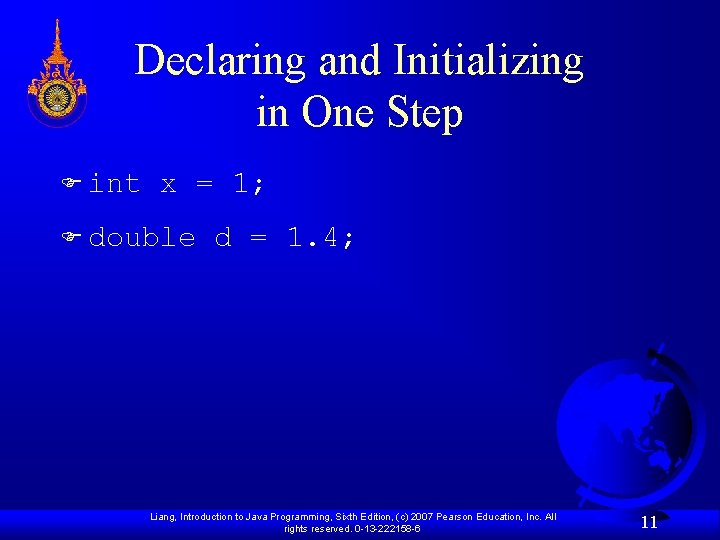 Declaring and Initializing in One Step

int x = 1;

double d = 1.4;

Liang, Introduction to Java Programming, Sixth Edition, (c) 2007 Pearson Education, Inc. All rights reserved. 0-13-222158-6

11